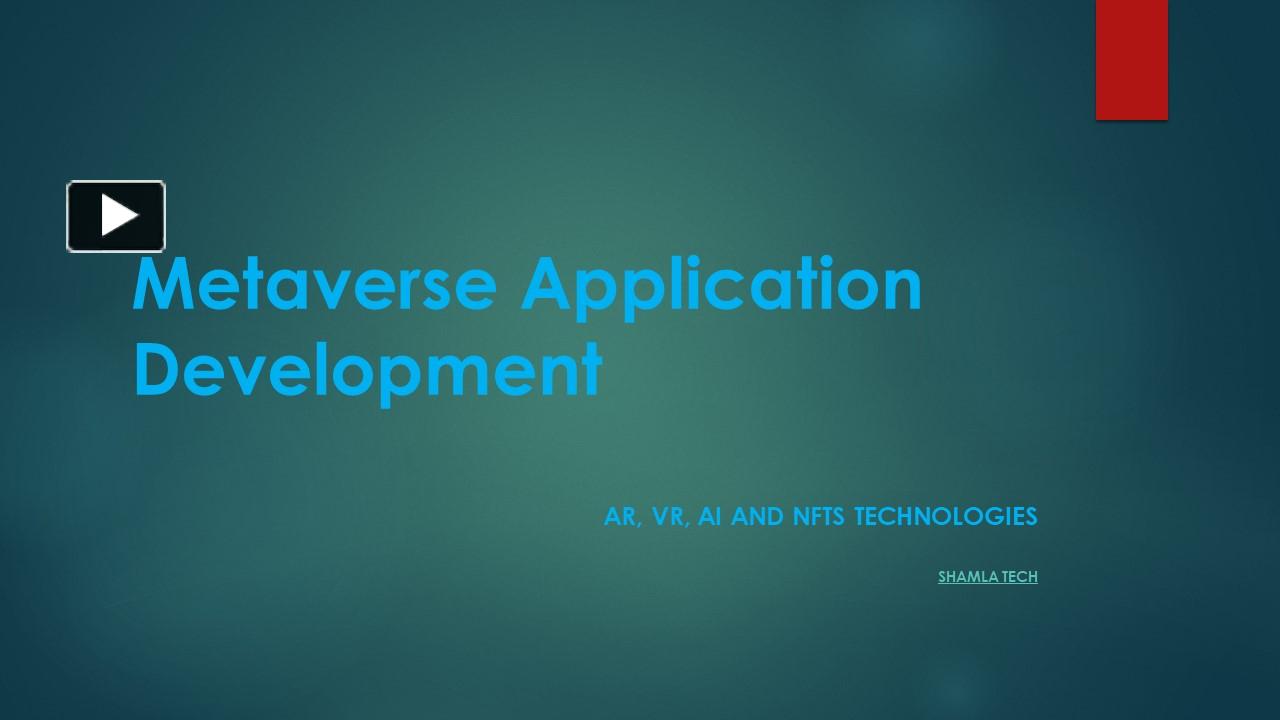 Metaverse Application Development

AR, VR, AI AND NFTS TECHNOLOGIES

SHAMLA TECH